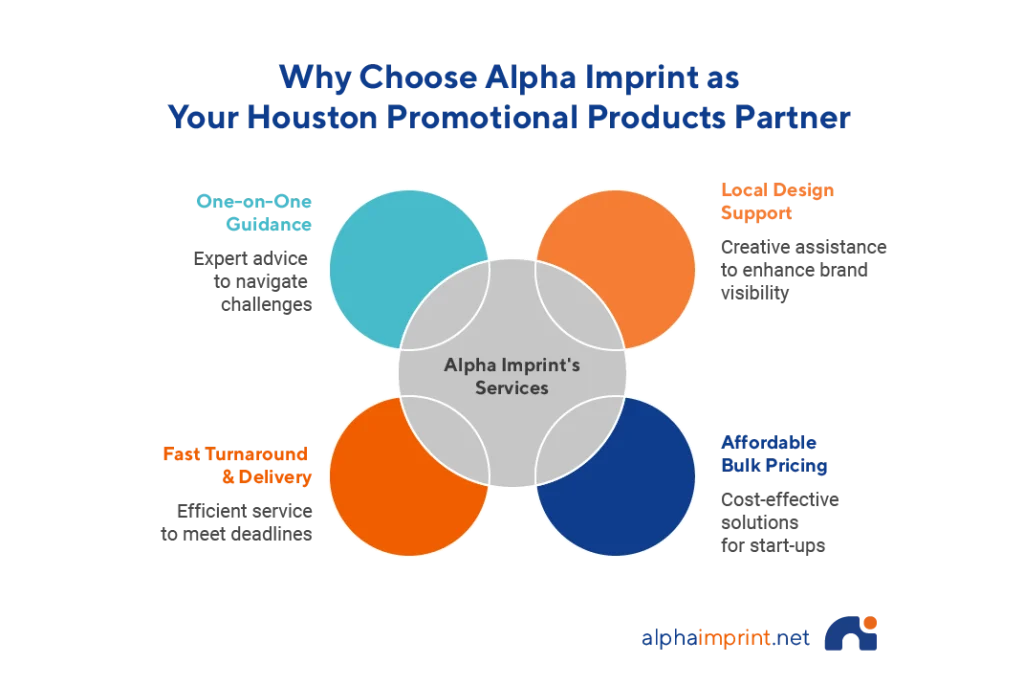 Why Choose Alpha Imprint as Your Houston Promotional Products Partner

One-on-One Guidance

Expert advice to navigate challenges

Local Design Support

Creative assistance to enhance brand visibility

Alpha Imprint's Services

Fast Turnaround & Delivery

Efficient service to meet deadlines

Affordable Bulk Pricing

Cost-effective solutions for start-ups

alphaimprint.net